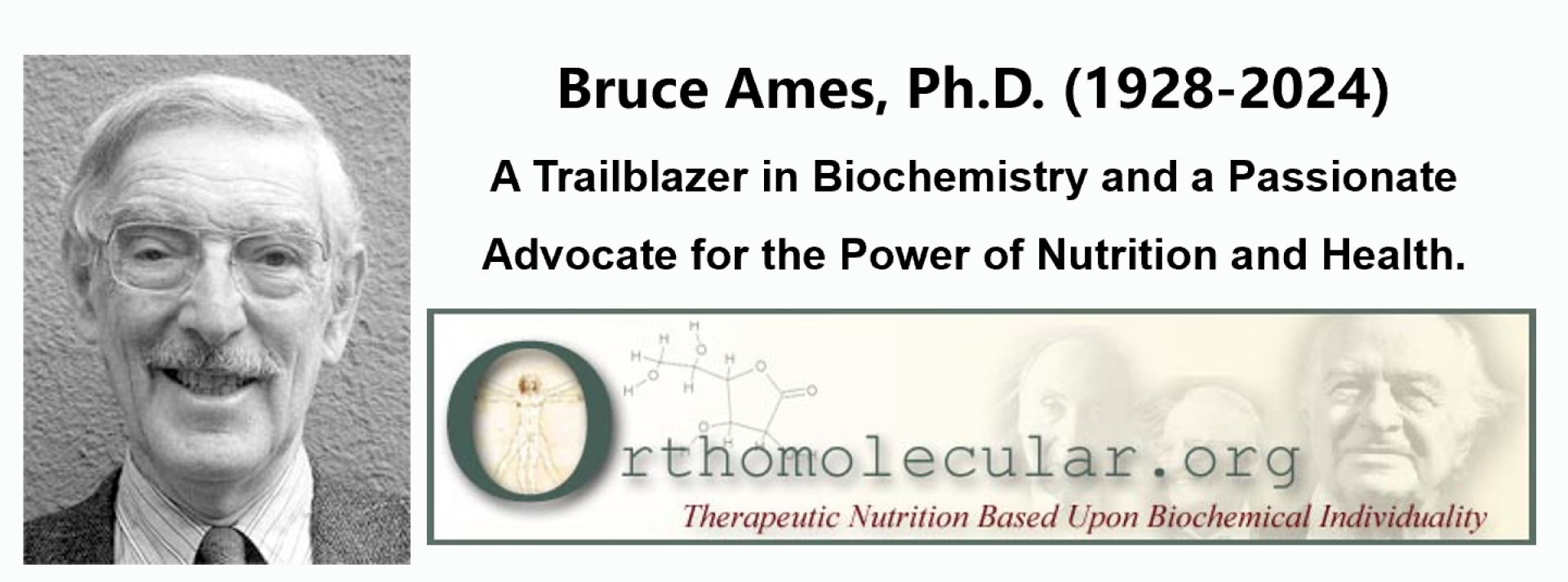 Bruce Ames, Ph.D. (1928-2024)

A Trailblazer in Biochemistry and a Passionate Advocate for the Power of Nutrition and Health.

Orthomolecular.org

Therapeutic Nutrition Based Upon Biochemical Individuality